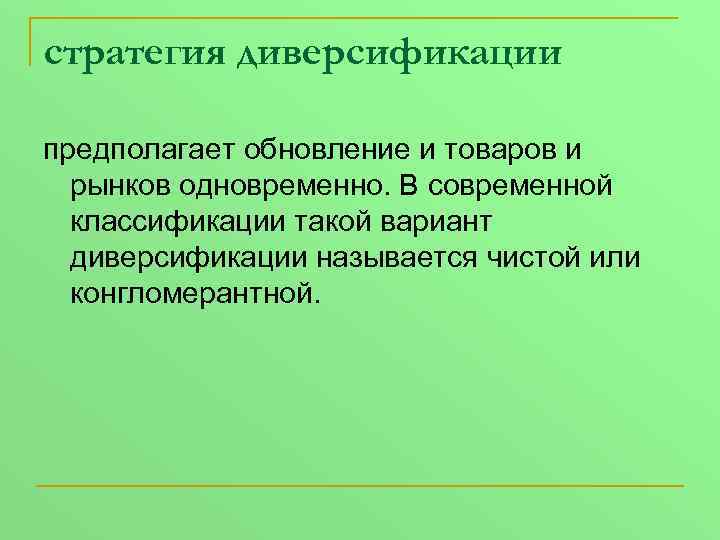 стратегия диверсификации

предполагает обновление и товаров и рынков одновременно. В современной классификации такой вариант диверсификации называется чистой или конгломерантной.